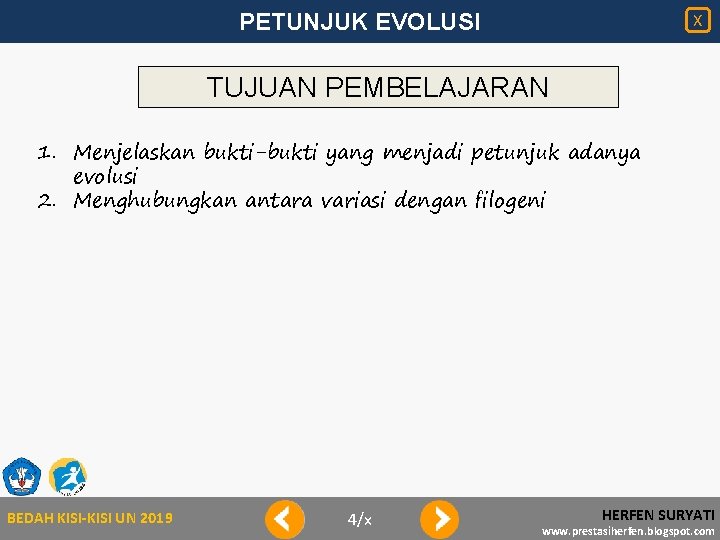 PETUNJUK EVOLUSI

X

TUJUAN PEMBELAJARAN

1. Menjelaskan bukti-bukti yang menjadi petunjuk adanya evolusi
2. Menghubungkan antara variasi dengan filogeni

BEDAH KISI-KISI UN 2019

4/x

HERFEN SURYATI
www.prestasiherfen.blogspot.com